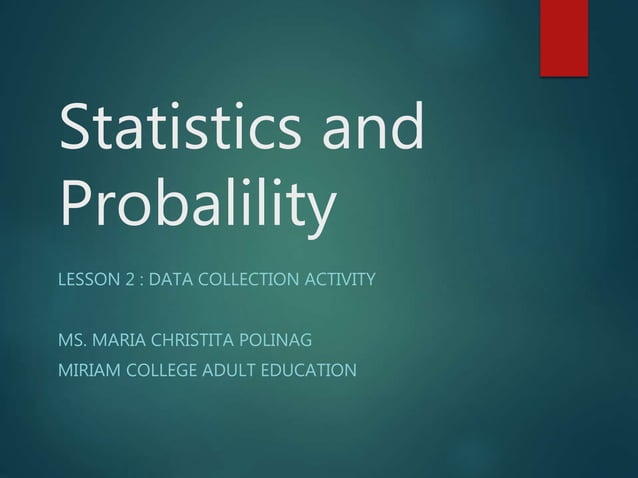 Statistics and Probalility

LESSON 2 : DATA COLLECTION ACTIVITY

MS. MARIA CHRISTITA POLINAG
MIRIAM COLLEGE ADULT EDUCATION